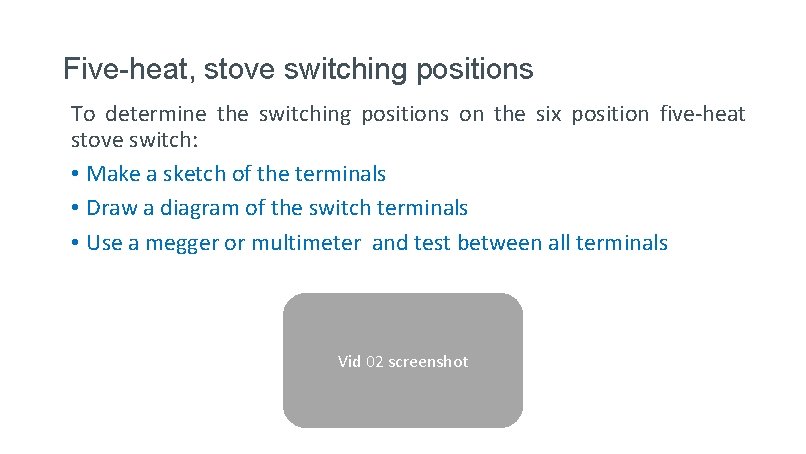 Five-heat, stove switching positions

To determine the switching positions on the six position five-heat stove switch:

• Make a sketch of the terminals
• Draw a diagram of the switch terminals
• Use a megger or multimeter and test between all terminals

Vid 02 screenshot